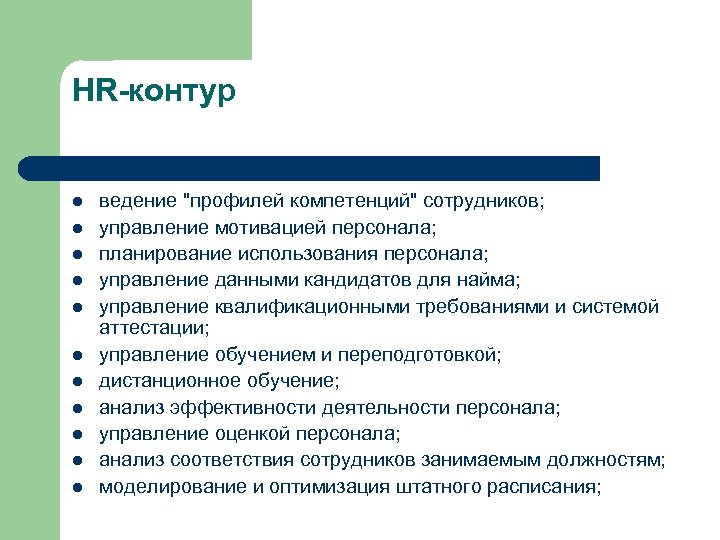 HR-контур

- ведение "профилей компетенций" сотрудников;
- управление мотивацией персонала;
- планирование использования персонала;
- управление данными кандидатов для найма;
- управление квалификационными требованиями и системой аттестации;
- управление обучением и переподготовкой;
- дистанционное обучение;
- анализ эффективности деятельности персонала;
- управление оценкой персонала;
- анализ соответствия сотрудников занимаемым должностям;
- моделирование и оптимизация штатного расписания;